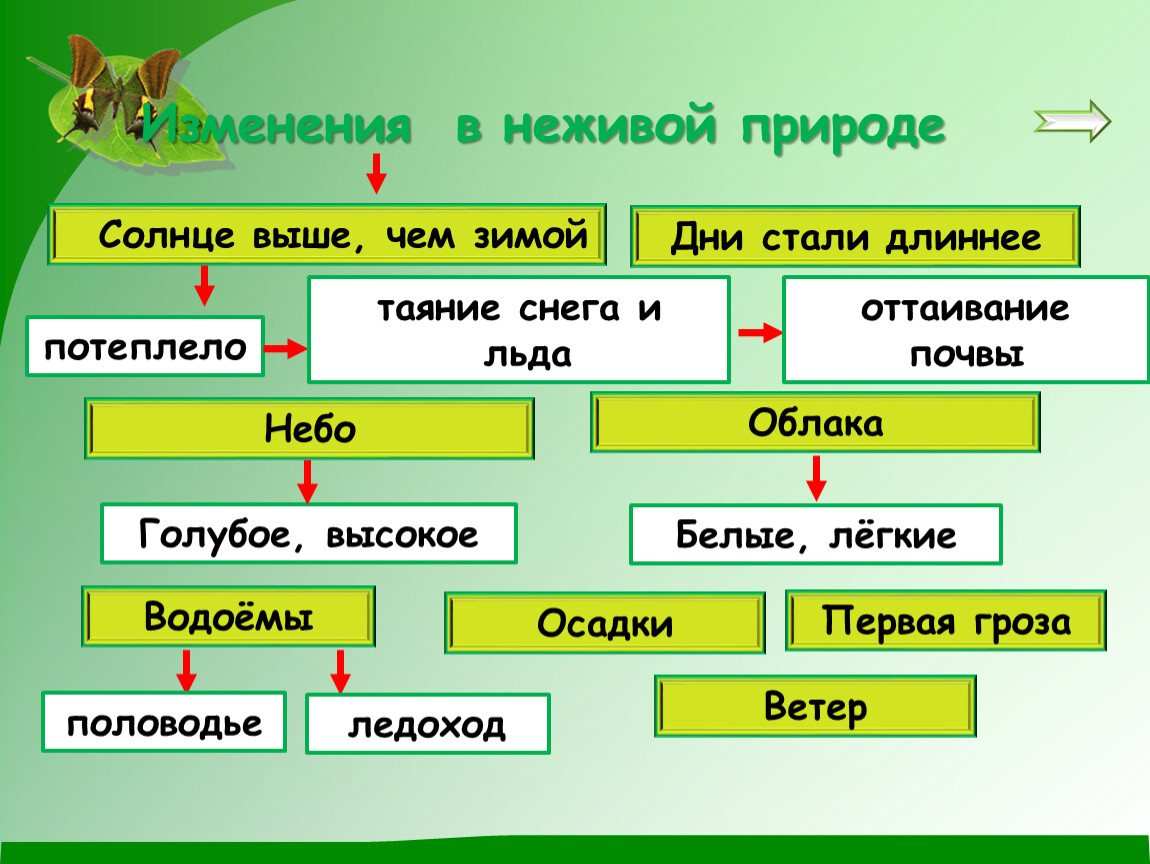 Изменения в неживой природе

Солнце выше, чем зимой

Дни стали длиннее

потеплело

таяние снега и льда

оттаивание почвы

Небо

Облака

Голубое, высокое

Белые, лёгкие

Водоёмы

Осадки

Первая гроза

половодье

ледоход

Ветер